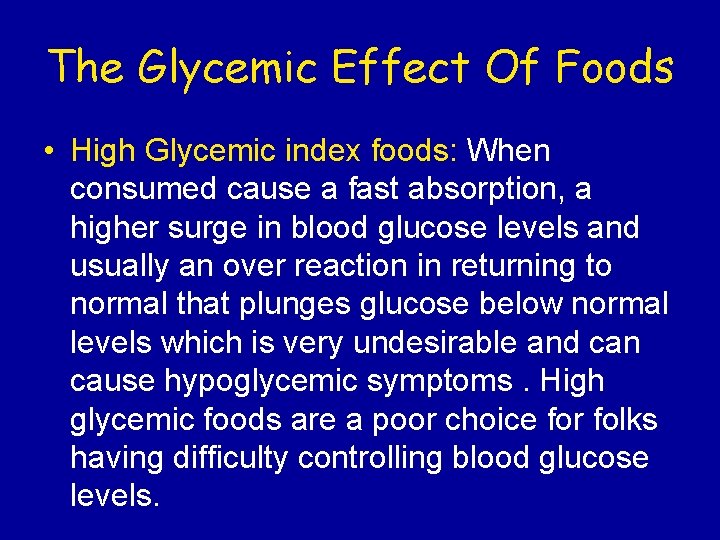 The Glycemic Effect Of Foods

• High Glycemic index foods: When consumed cause a fast absorption, a higher surge in blood glucose levels and usually an over reaction in returning to normal that plunges glucose below normal levels which is very undesirable and can cause hypoglycemic symptoms . High glycemic foods are a poor choice for folks having difficulty controlling blood glucose levels.